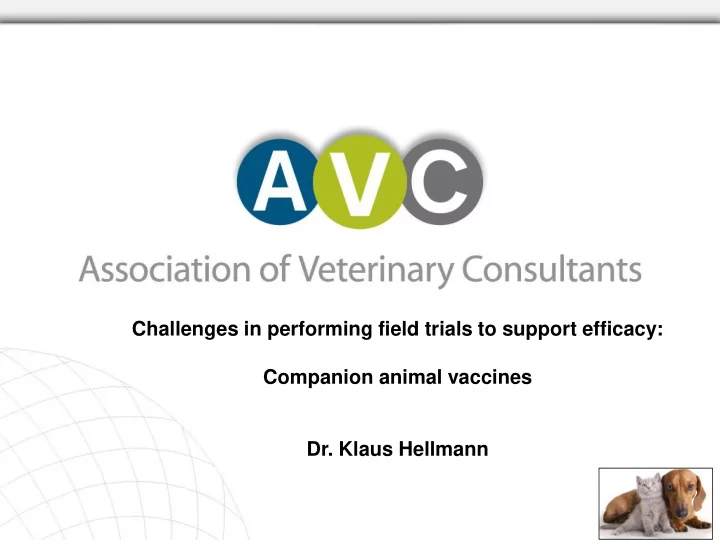 AVC

Association of Veterinary Consultants

Challenges in performing field trials to support efficacy:

Companion animal vaccines

Dr. Klaus Hellmann